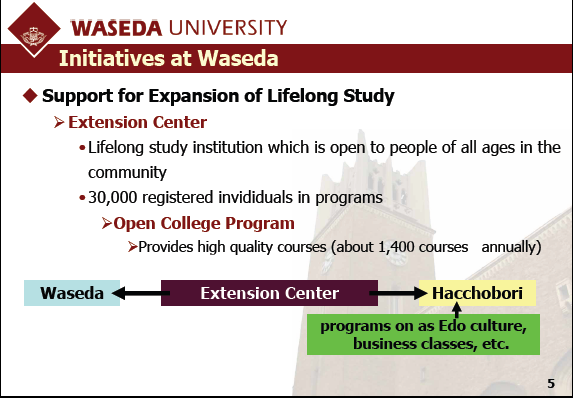 WASEDA UNIVERSITY

Initiatives at Waseda

◆ Support for Expansion of Lifelong Study

➢ Extension Center

• Lifelong study institution which is open to people of all ages in the community

• 30,000 registered invididuals in programs

➢ Open College Program

➢ Provides high quality courses (about 1,400 courses annually)

Waseda

Extension Center

Hacchobori

programs on as Edo culture, business classes, etc.

5